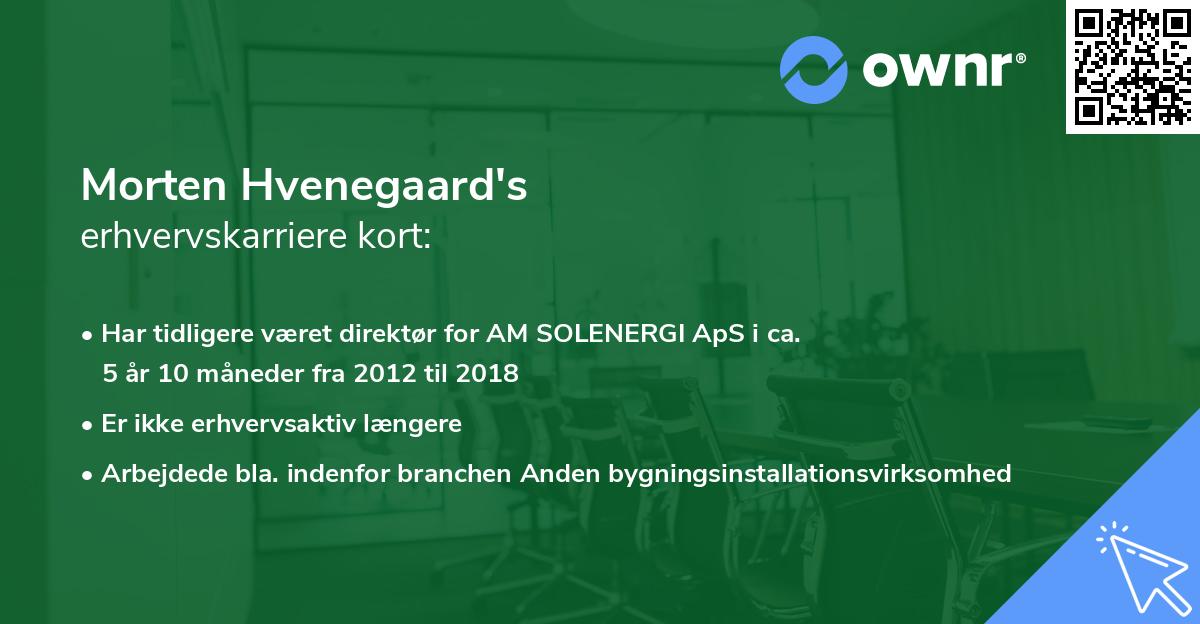 ownr®

Morten Hvenegaard's
erhvervskarriere kort:

• Har tidligere været direktør for AM SOLENERGI ApS i ca. 5 år 10 måneder fra 2012 til 2018

• Er ikke erhvervsaktiv længere

• Arbejdede bla. indenfor branchen Anden bygningsinstallationsvirksomhed